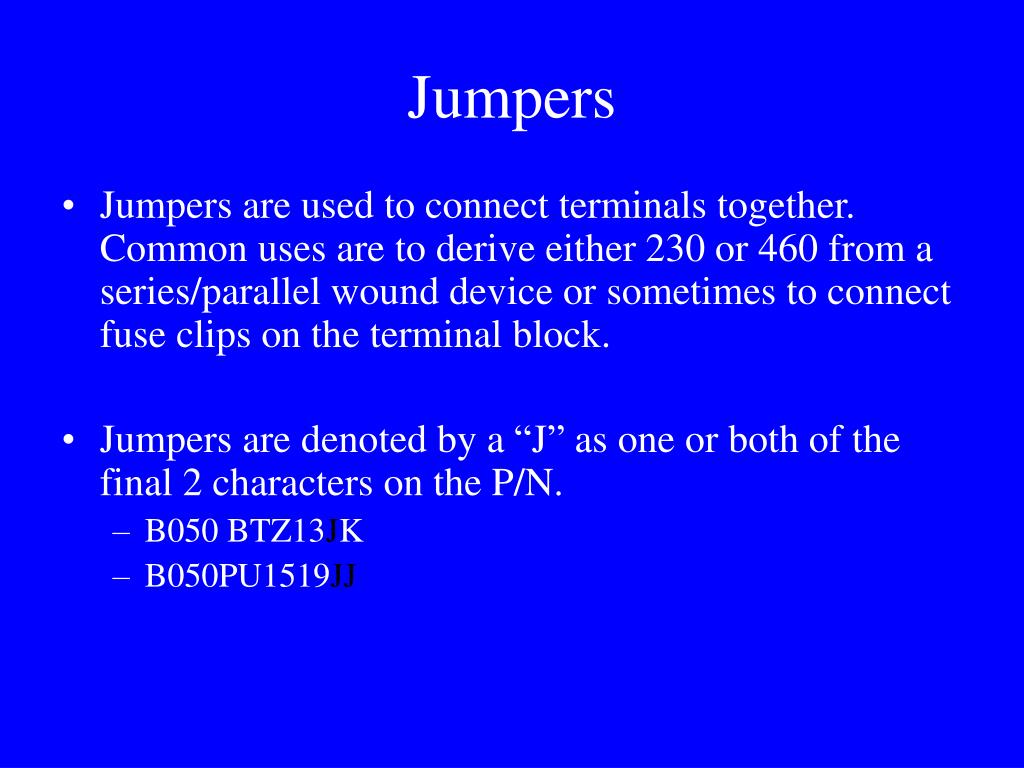 Jumpers

• Jumpers are used to connect terminals together. Common uses are to derive either 230 or 460 from a series/parallel wound device or sometimes to connect fuse clips on the terminal block.

• Jumpers are denoted by a “J” as one or both of the final 2 characters on the P/N.
– B050 BTZ13JK
– B050PU1519JJ